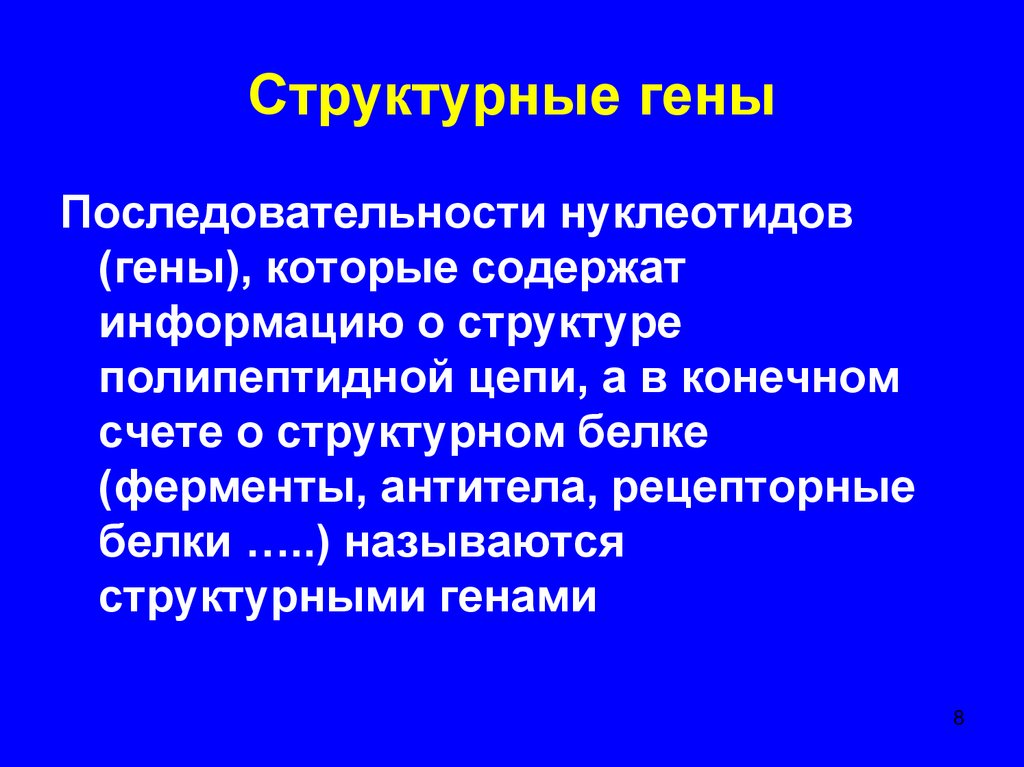 Структурные гены

Последовательности нуклеотидов (гены), которые содержат информацию о структуре полипептидной цепи, а в конечном счете о структурном белке (ферменты, антитела, рецепторные белки …..) называются структурными генами

8